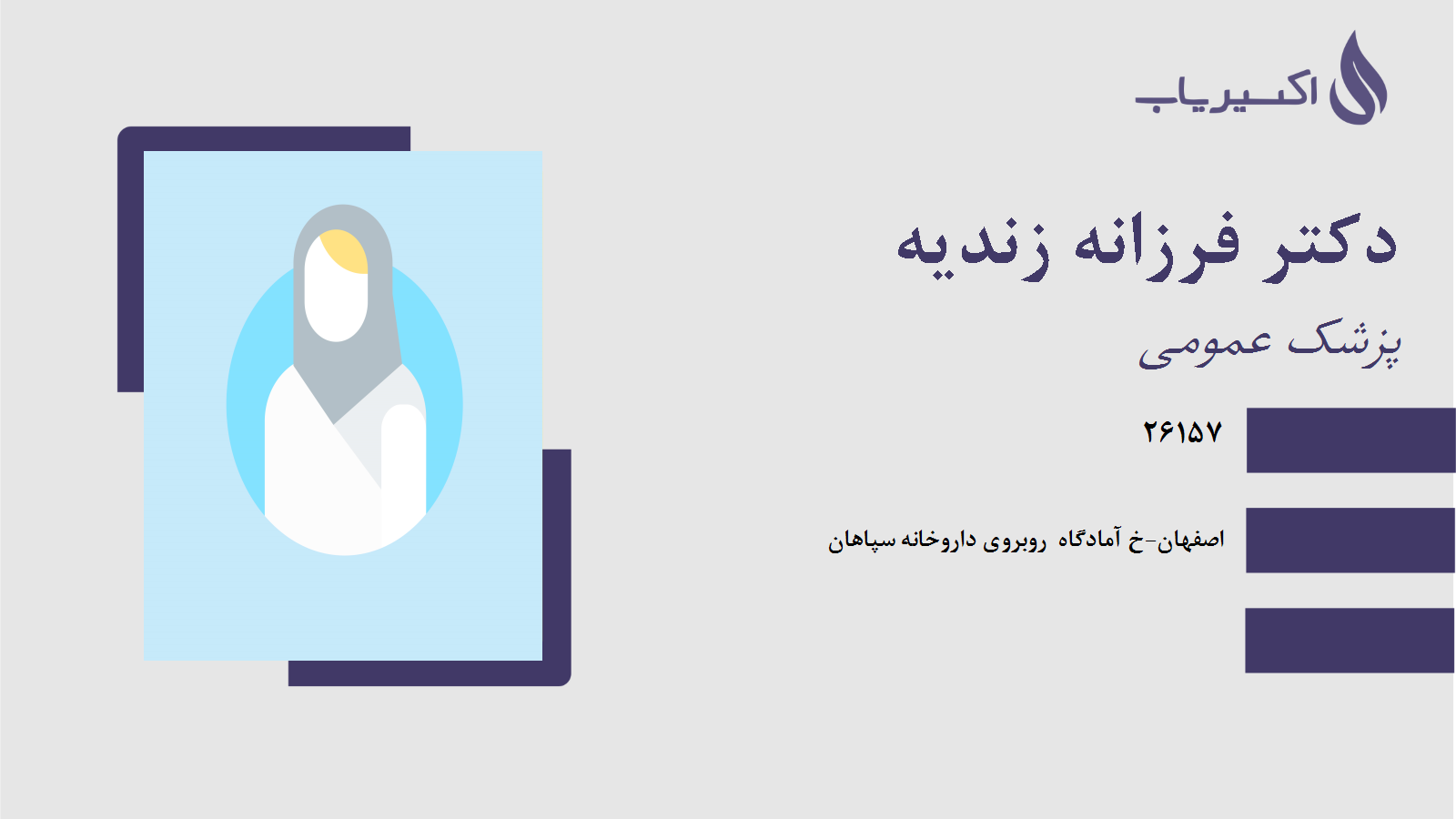 اکسیریاب

دکتر فرزانه زندیه

پزشک عمومی

۲۶۱۵۷

اصفهان-خ آمادگاه روبروی داروخانه سپاهان